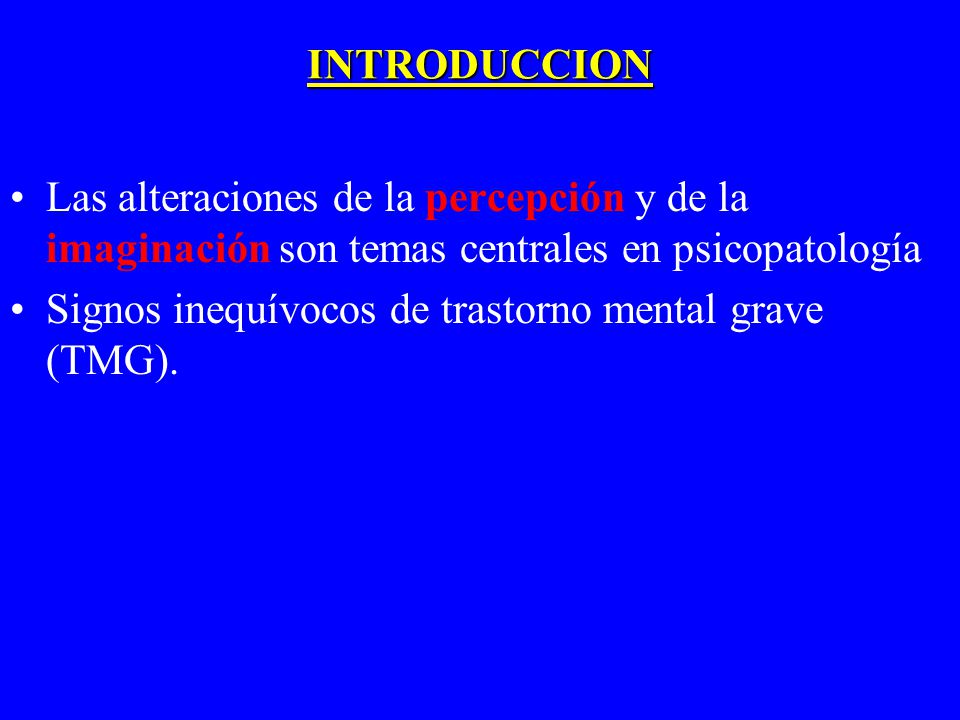 INTRODUCCION

• Las alteraciones de la percepción y de la imaginación son temas centrales en psicopatología
• Signos inequívocos de trastorno mental grave (TMG).